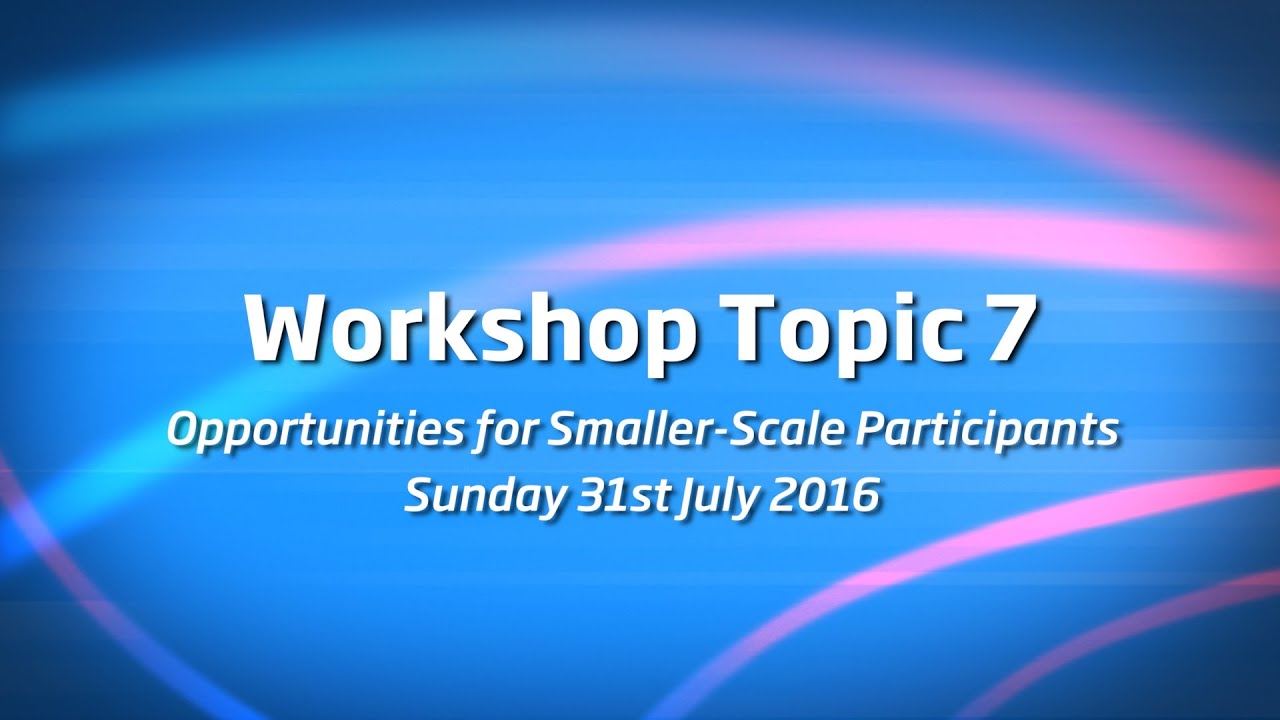 Workshop Topic 7

Opportunities for Smaller-Scale Participants

Sunday 31st July 2016